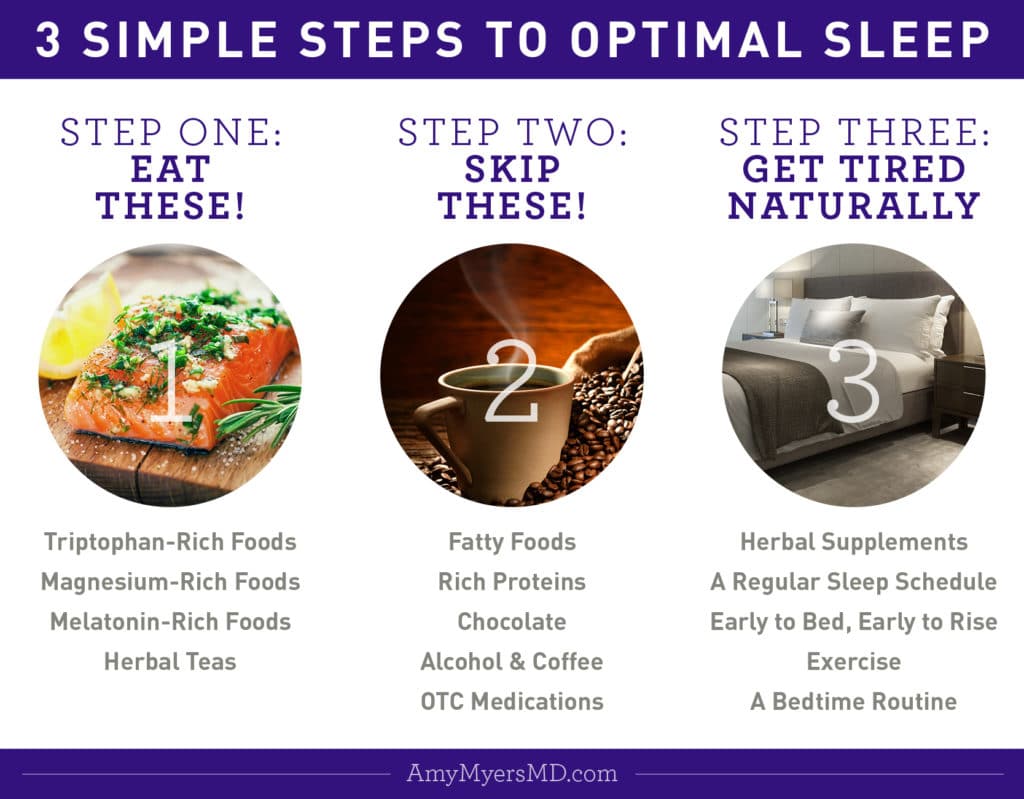 3 SIMPLE STEPS TO OPTIMAL SLEEP

STEP ONE:
EAT THESE!

1

Triptophan-Rich Foods
Magnesium-Rich Foods
Melatonin-Rich Foods
Herbal Teas

STEP TWO:
SKIP THESE!

2

Fatty Foods
Rich Proteins
Chocolate
Alcohol & Coffee
OTC Medications

STEP THREE:
GET TIRED NATURALLY

3

Herbal Supplements
A Regular Sleep Schedule
Early to Bed, Early to Rise
Exercise
A Bedtime Routine

AmyMyersMD.com